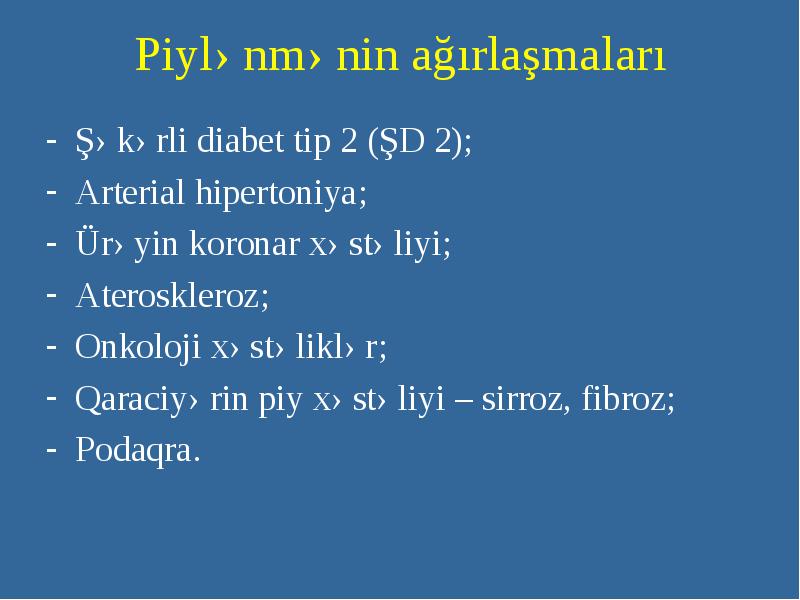 Piyl› nm› nin ağırlaşmaları

- Ş› k› rli diabet tip 2 (ŞD 2);
- Arterial hipertoniya;
- Ür› yin koronar x› st› liyi;
- Ateroskleroz;
- Onkoloji x› st› likl› r;
- Qaraciy› rin piy x› st› liyi – sirroz, fibroz;
- Podaqra.